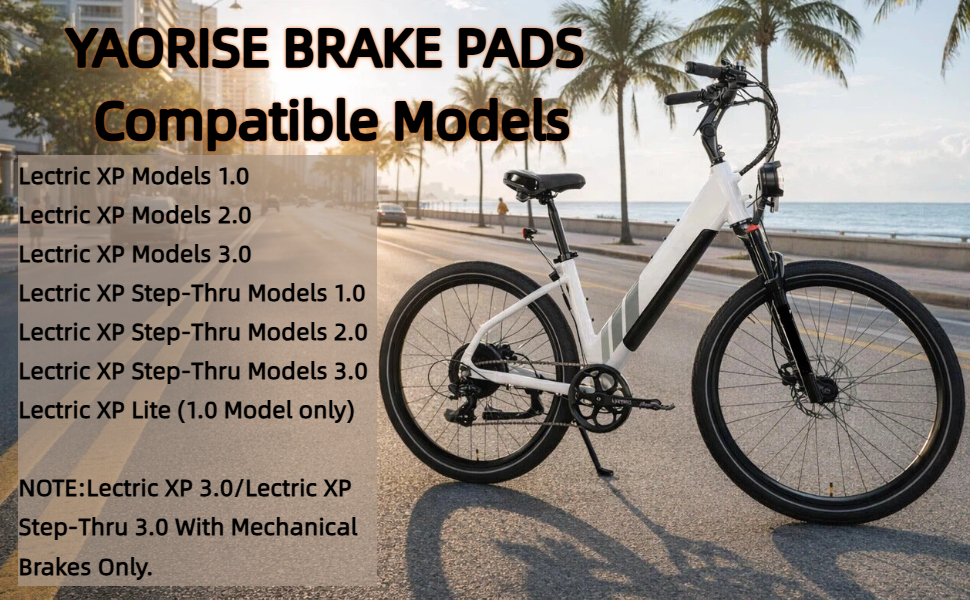 YAORISE BRAKE PADS
Compatible Models

Lectric XP Models 1.0
Lectric XP Models 2.0
Lectric XP Models 3.0
Lectric XP Step-Thru Models 1.0
Lectric XP Step-Thru Models 2.0
Lectric XP Step-Thru Models 3.0
Lectric XP Lite (1.0 Model only)

NOTE:Lectric XP 3.0/Lectric XP Step-Thru 3.0 With Mechanical Brakes Only.